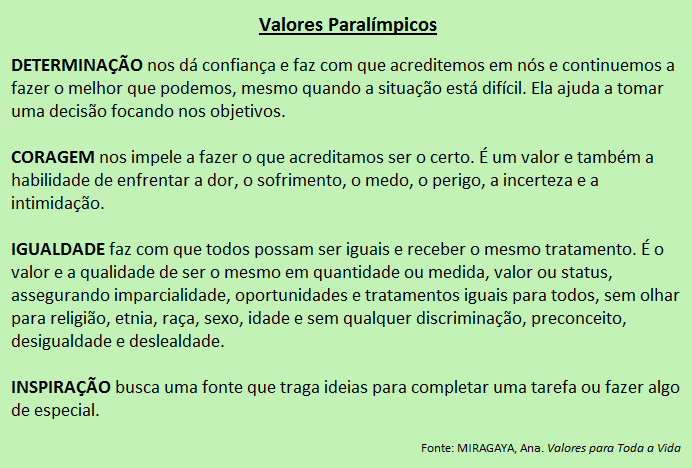 Valores Paralímpicos

DETERMINAÇÃO nos dá confiança e faz com que acreditemos em nós e continuemos a fazer o melhor que podemos, mesmo quando a situação está difícil. Ela ajuda a tomar uma decisão focando nos objetivos.

CORAGEM nos impele a fazer o que acreditamos ser o certo. É um valor e também a habilidade de enfrentar a dor, o sofrimento, o medo, o perigo, a incerteza e a intimidação.

IGUALDADE faz com que todos possam ser iguais e receber o mesmo tratamento. É o valor e a qualidade de ser o mesmo em quantidade ou medida, valor ou status, assegurando imparcialidade, oportunidades e tratamentos iguais para todos, sem olhar para religião, etnia, raça, sexo, idade e sem qualquer discriminação, preconceito, desigualdade e deslealdade.

INSPIRAÇÃO busca uma fonte que traga ideias para completar uma tarefa ou fazer algo de especial.

Fonte: MIRAGAYA, Ana. Valores para Toda a Vida